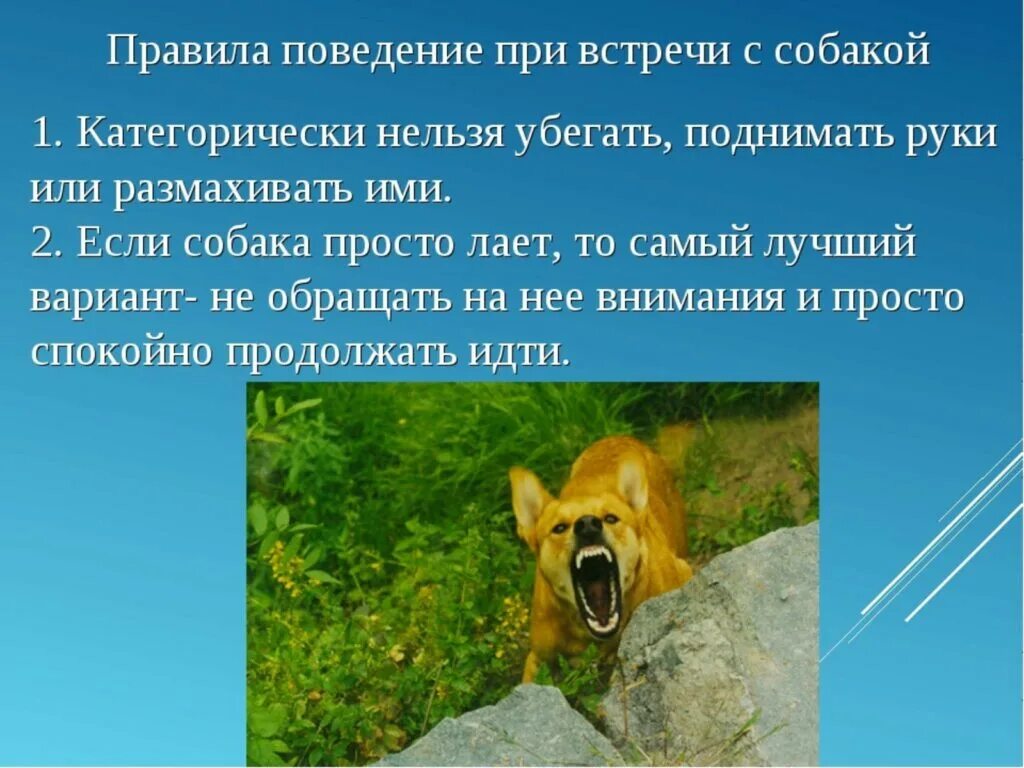 Правила поведение при встречи с собакой

1. Категорически нельзя убегать, поднимать руки или размахивать ими.
2. Если собака просто лает, то самый лучший вариант- не обращать на нее внимания и просто спокойно продолжать идти.